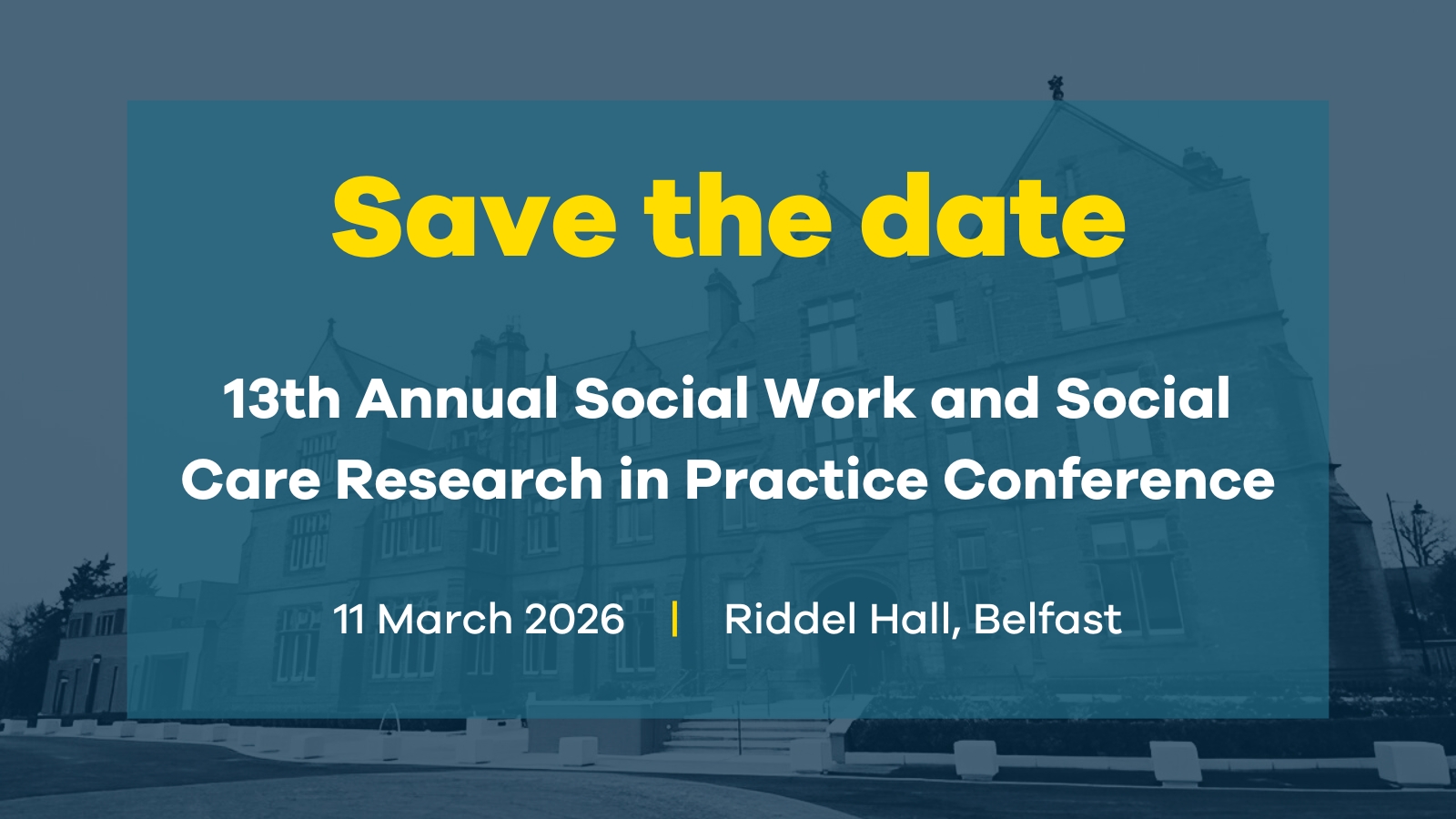 Save the date

13th Annual Social Work and Social Care Research in Practice Conference

11 March 2026 | Riddel Hall, Belfast